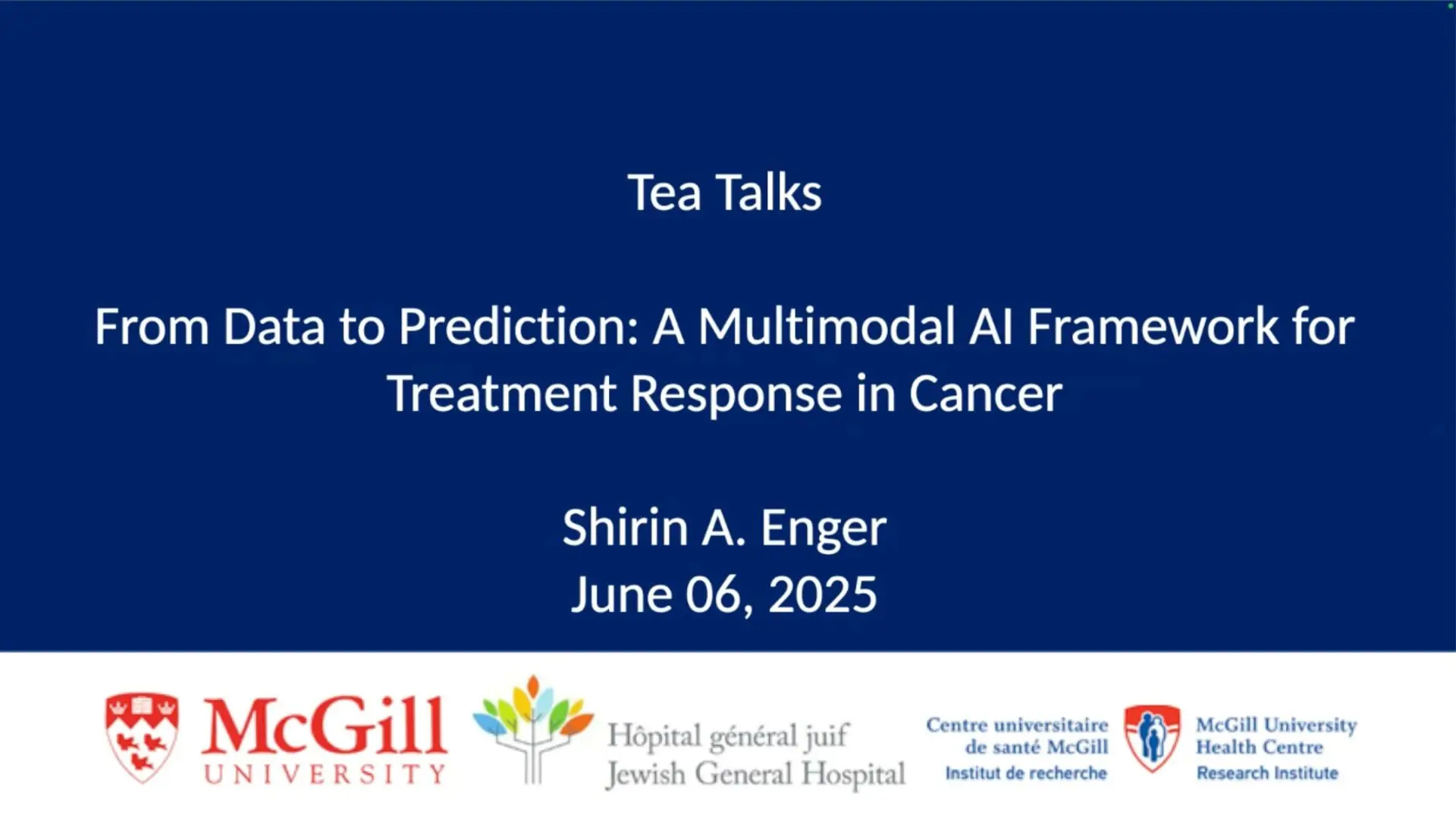 Tea Talks

From Data to Prediction: A Multimodal AI Framework for Treatment Response in Cancer

Shirin A. Enger
June 06, 2025

McGill
UNIVERSITY

Hôpital général juif
Jewish General Hospital

Centre universitaire de santé McGill
Institut de recherche

McGill University Health Centre
Research Institute